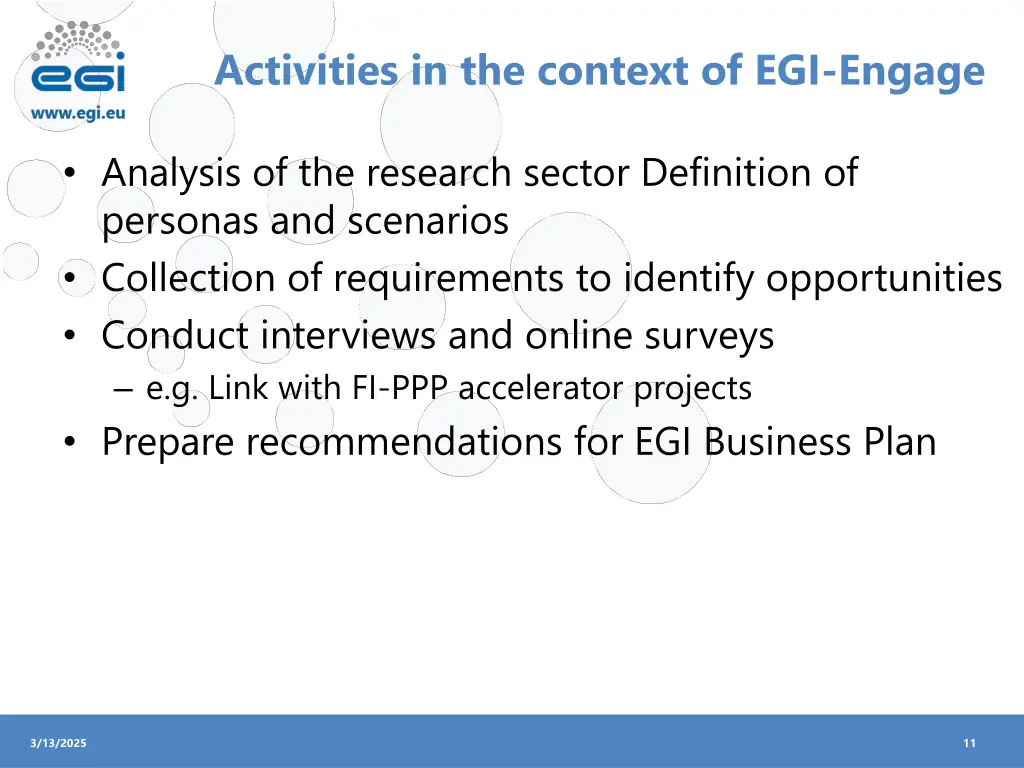 egi
www.egi.eu

Activities in the context of EGI-Engage

• Analysis of the research sector Definition of personas and scenarios
• Collection of requirements to identify opportunities
• Conduct interviews and online surveys
– e.g. Link with FI-PPP accelerator projects
• Prepare recommendations for EGI Business Plan

3/13/2025

11